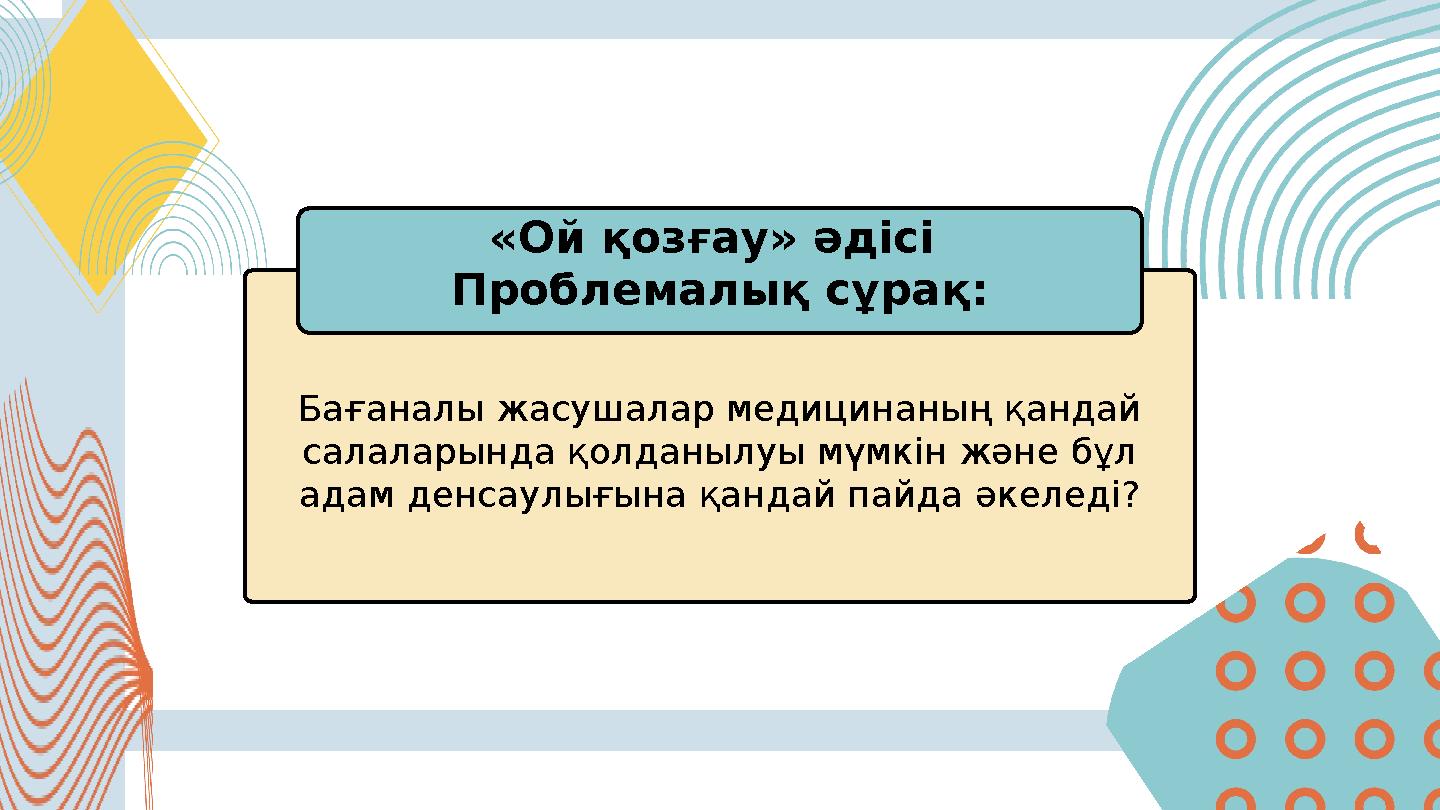 «Ой қозғау» әдісі
Проблемалық сұрақ:

Бағаналы жасушалар медицинаның қандай салаларында қолданылуы мүмкін және бұл адам денсаулығына қандай пайда әкеледі?